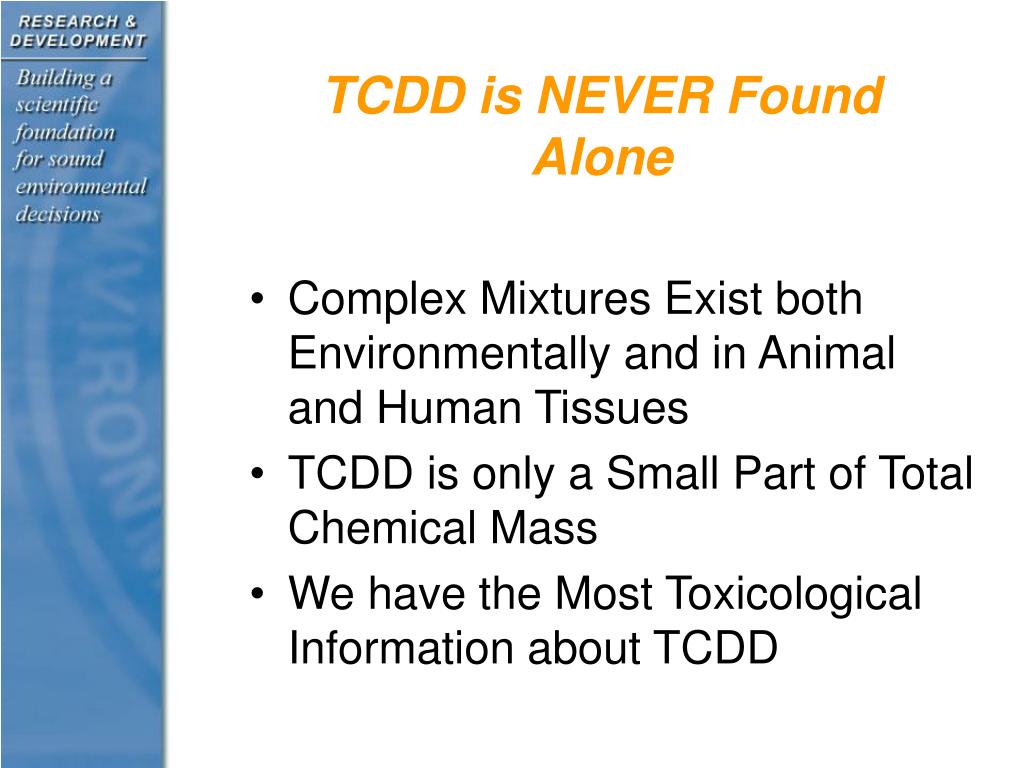 RESEARCH & DEVELOPMENT

Building a scientific foundation for sound environmental decisions

TCDD is NEVER Found Alone

• Complex Mixtures Exist both Environmentally and in Animal and Human Tissues
• TCDD is only a Small Part of Total Chemical Mass
• We have the Most Toxicological Information about TCDD